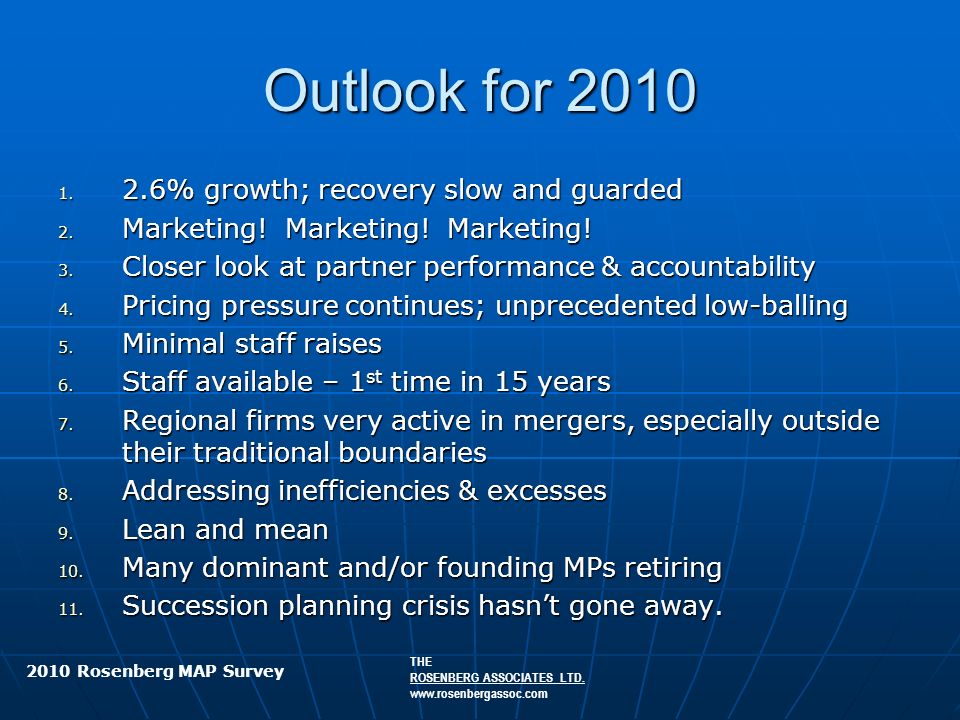 Outlook for 2010

1. 2.6% growth; recovery slow and guarded
2. Marketing! Marketing! Marketing!
3. Closer look at partner performance & accountability
4. Pricing pressure continues; unprecedented low-balling
5. Minimal staff raises
6. Staff available – 1$^{st}$ time in 15 years
7. Regional firms very active in mergers, especially outside their traditional boundaries
8. Addressing inefficiencies & excesses
9. Lean and mean
10. Many dominant and/or founding MPs retiring
11. Succession planning crisis hasn't gone away.

2010 Rosenberg MAP Survey

THE
ROSENBERG ASSOCIATES LTD.
www.rosenbergassoc.com